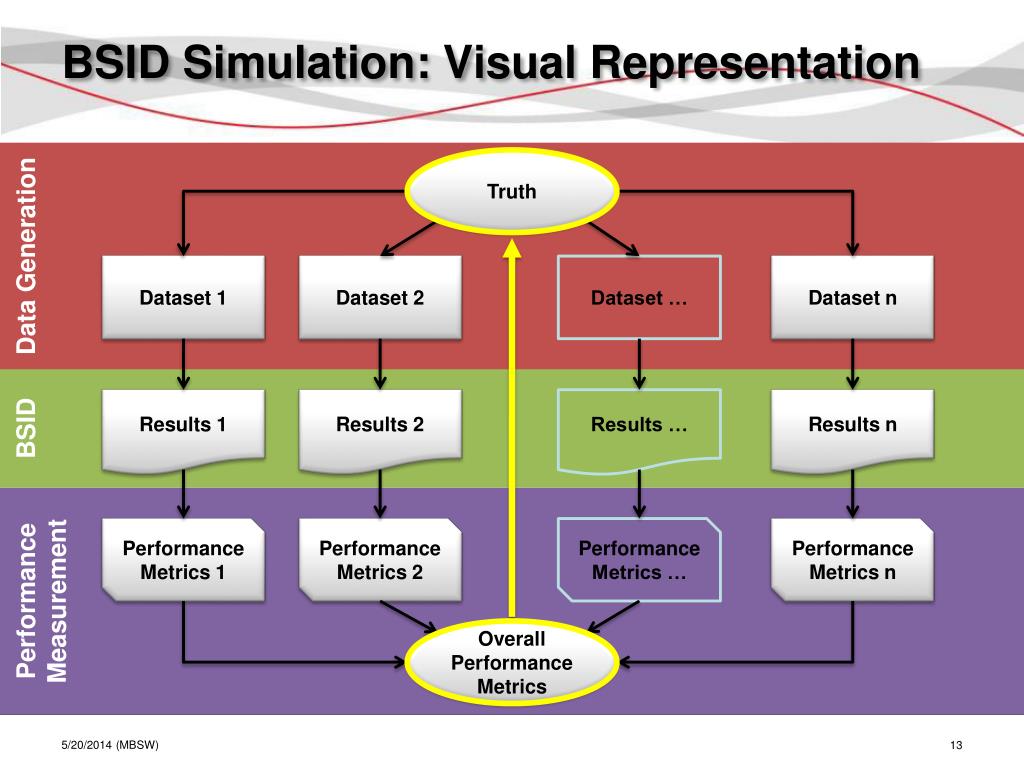 BSID Simulation: Visual Representation

Data Generation

Truth

Dataset 1

Dataset 2

Dataset …

Dataset n

BSID

Results 1

Results 2

Results …

Results n

Performance Measurement

Performance Metrics 1

Performance Metrics 2

Performance Metrics …

Performance Metrics n

Overall Performance Metrics

5/20/2014 (MBSW)

13